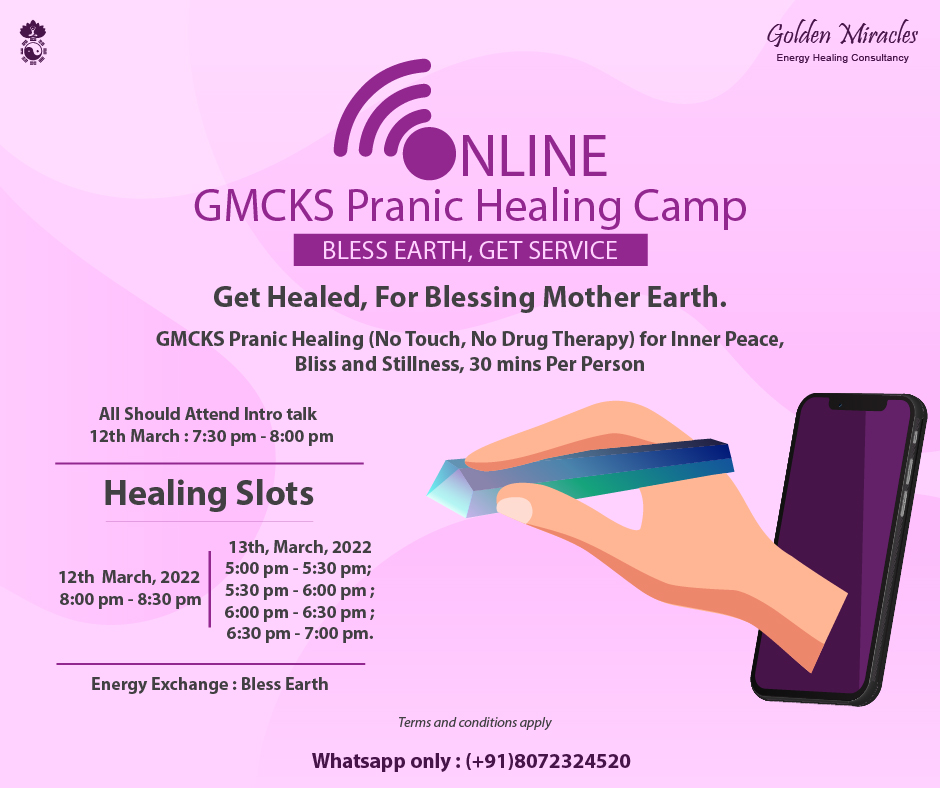 Golden Miracles
Energy Healing Consultancy

ONLINE
GMCKS Pranic Healing Camp
BLESS EARTH, GET SERVICE

Get Healed, For Blessing Mother Earth.

GMCKS Pranic Healing (No Touch, No Drug Therapy) for Inner Peace, Bliss and Stillness, 30 mins Per Person

All Should Attend Intro talk
12th March : 7:30 pm - 8:00 pm

Healing Slots

12th March, 2022
8:00 pm - 8:30 pm

13th, March, 2022
5:00 pm - 5:30 pm;
5:30 pm - 6:00 pm ;
6:00 pm - 6:30 pm ;
6:30 pm - 7:00 pm.

Energy Exchange : Bless Earth

Terms and conditions apply

Whatsapp only : (+91)8072324520